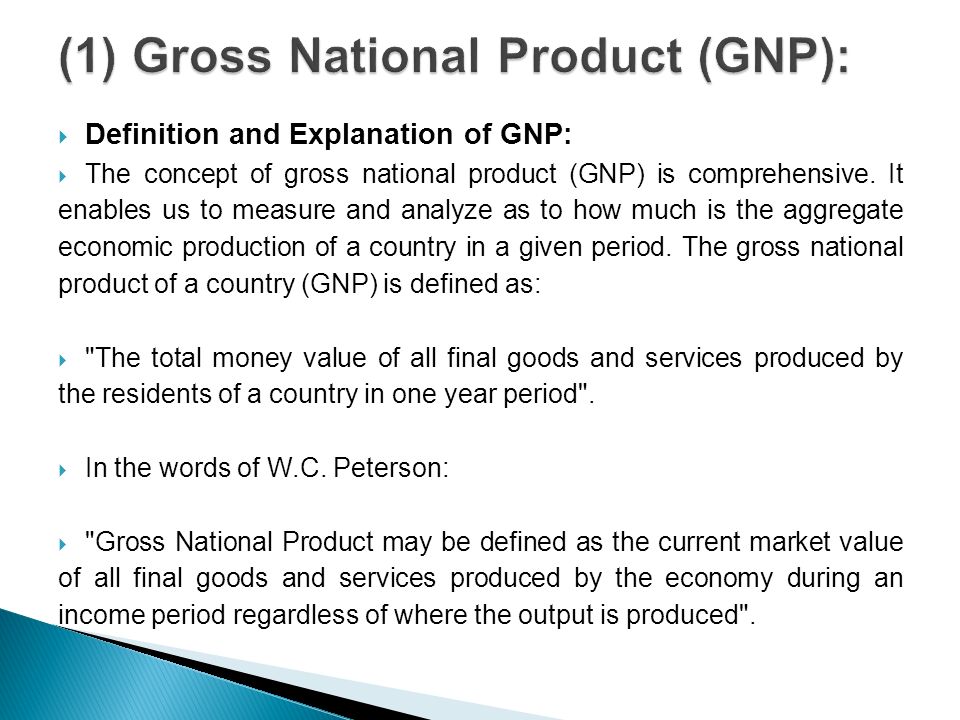 (1) Gross National Product (GNP):

Definition and Explanation of GNP:

The concept of gross national product (GNP) is comprehensive. It enables us to measure and analyze as to how much is the aggregate economic production of a country in a given period. The gross national product of a country (GNP) is defined as:

"The total money value of all final goods and services produced by the residents of a country in one year period".

In the words of W.C. Peterson:

"Gross National Product may be defined as the current market value of all final goods and services produced by the economy during an income period regardless of where the output is produced".